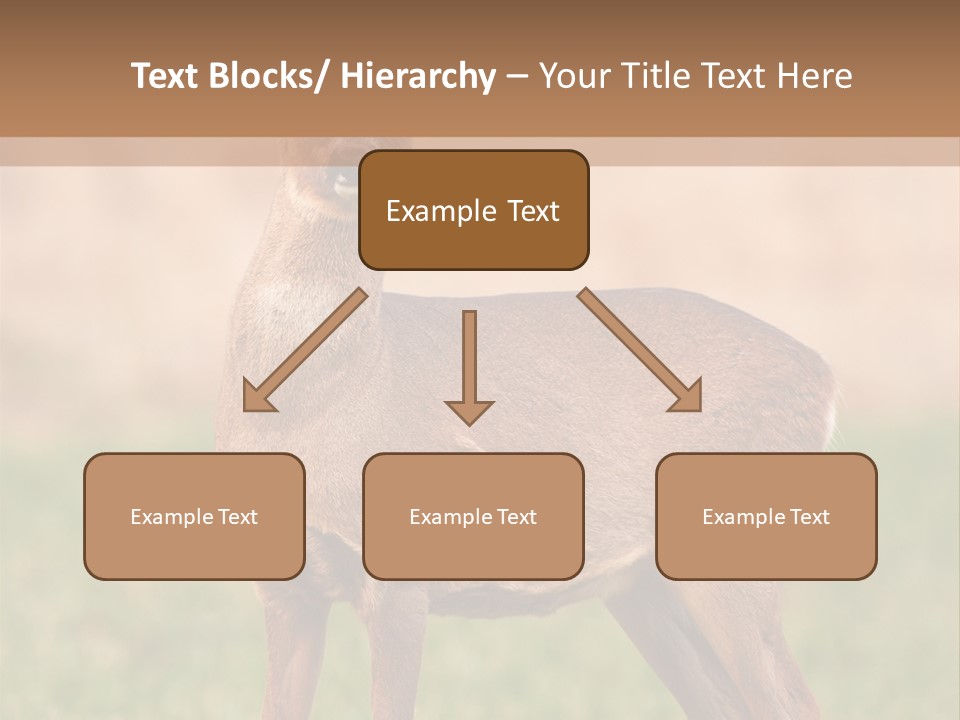 Text Blocks/ Hierarchy – Your Title Text Here

Example Text

Example Text

Example Text

Example Text